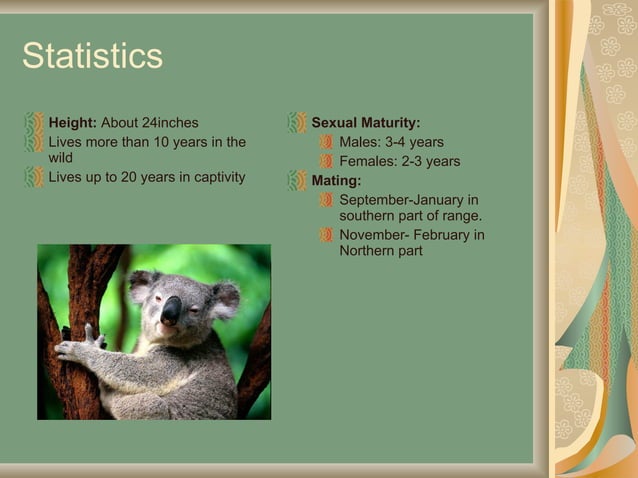 Statistics

Height: About 24inches
Lives more than 10 years in the wild
Lives up to 20 years in captivity

Sexual Maturity:
Males: 3-4 years
Females: 2-3 years
Mating:
September-January in southern part of range.
November- February in Northern part